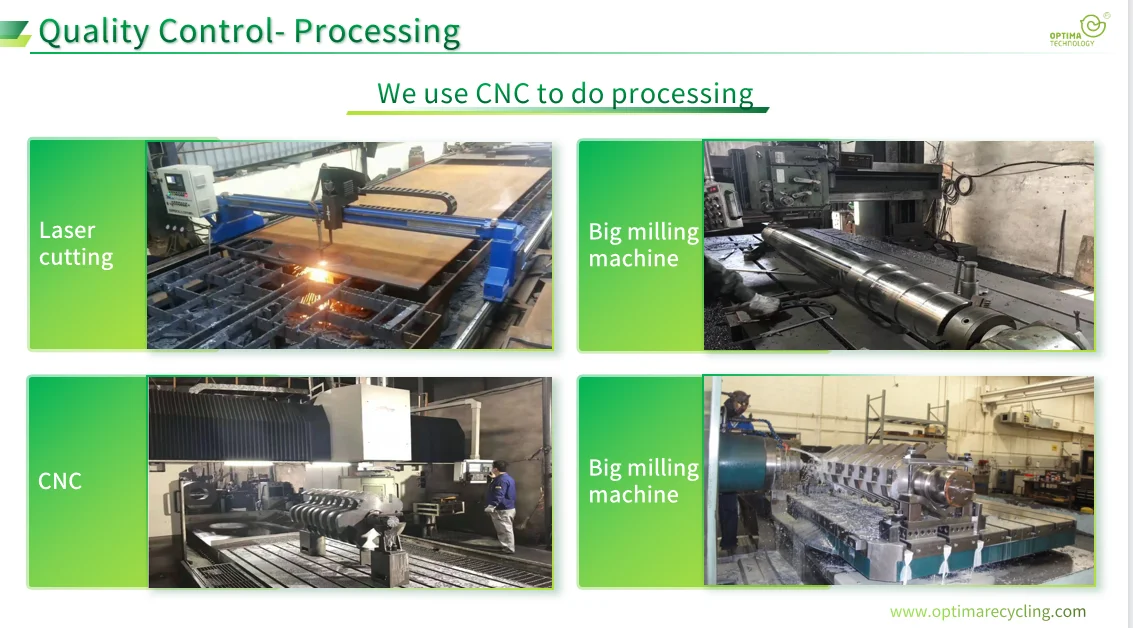 Quality Control- Processing

OPTIMA TECHNOLOGY

We use CNC to do processing

Laser cutting

Big milling machine

CNC

Big milling machine

www.optimarecycling.com